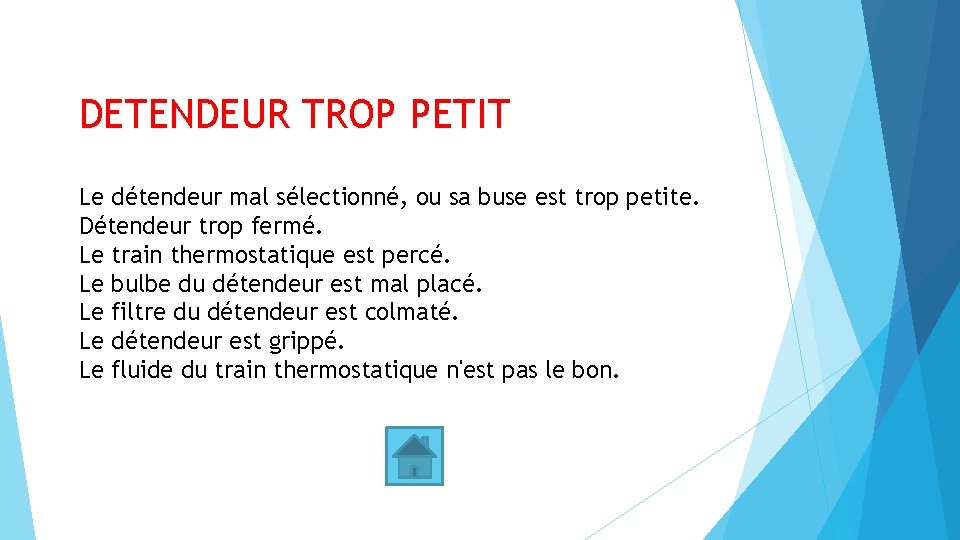 DETENDEUR TROP PETIT

Le détendeur mal sélectionné, ou sa buse est trop petite.
Détendeur trop fermé.
Le train thermostatique est percé.
Le bulbe du détendeur est mal placé.
Le filtre du détendeur est colmaté.
Le détendeur est grippé.
Le fluide du train thermostatique n'est pas le bon.